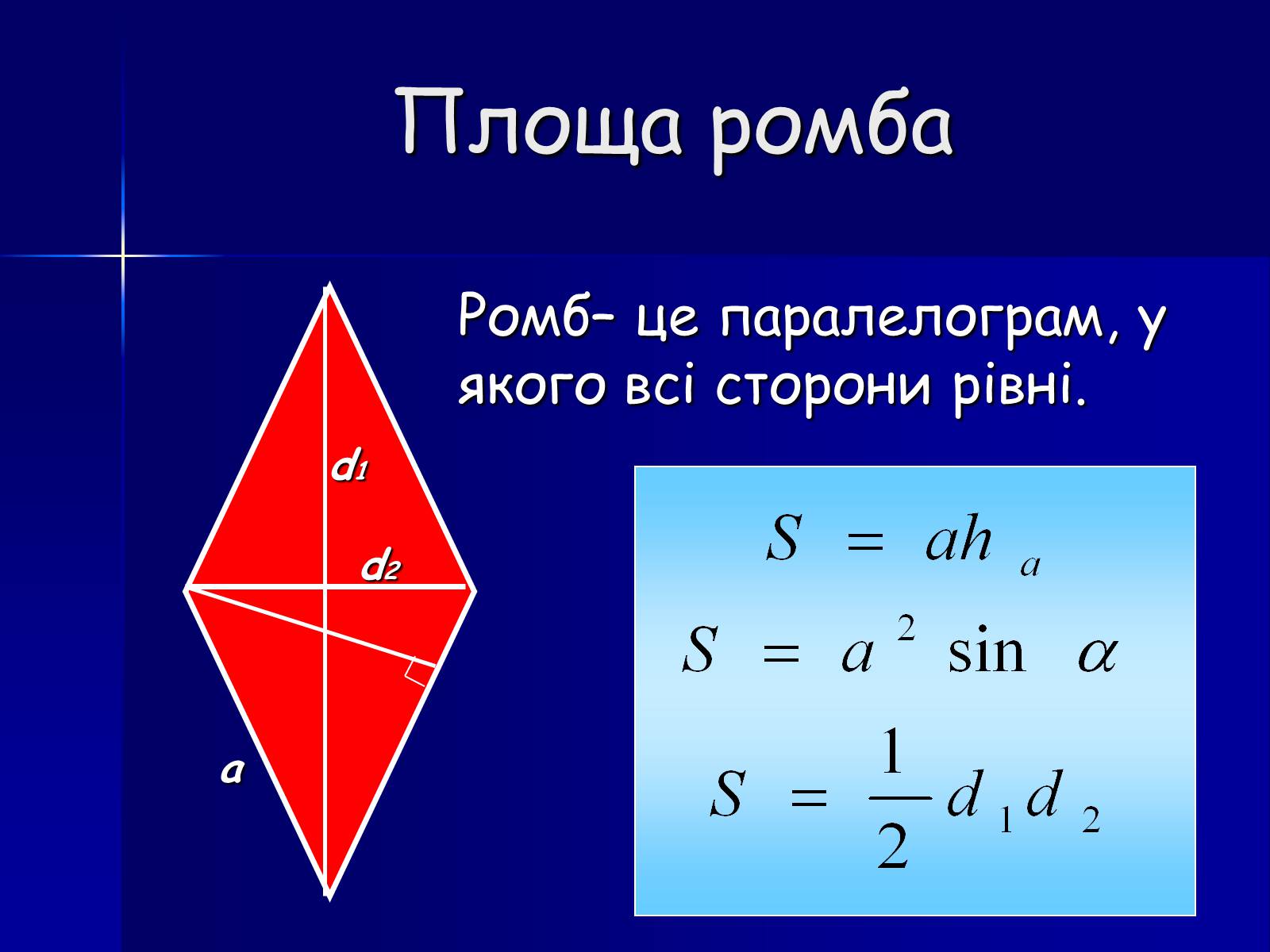 Площа ромба

Ромб– це паралелограм, у якого всі сторони рівні.

$d_1$

$d_2$

$a$

$S = ah_a$

$S = a^2 \sin \alpha$

$S = \frac{1}{2} d_1 d_2$